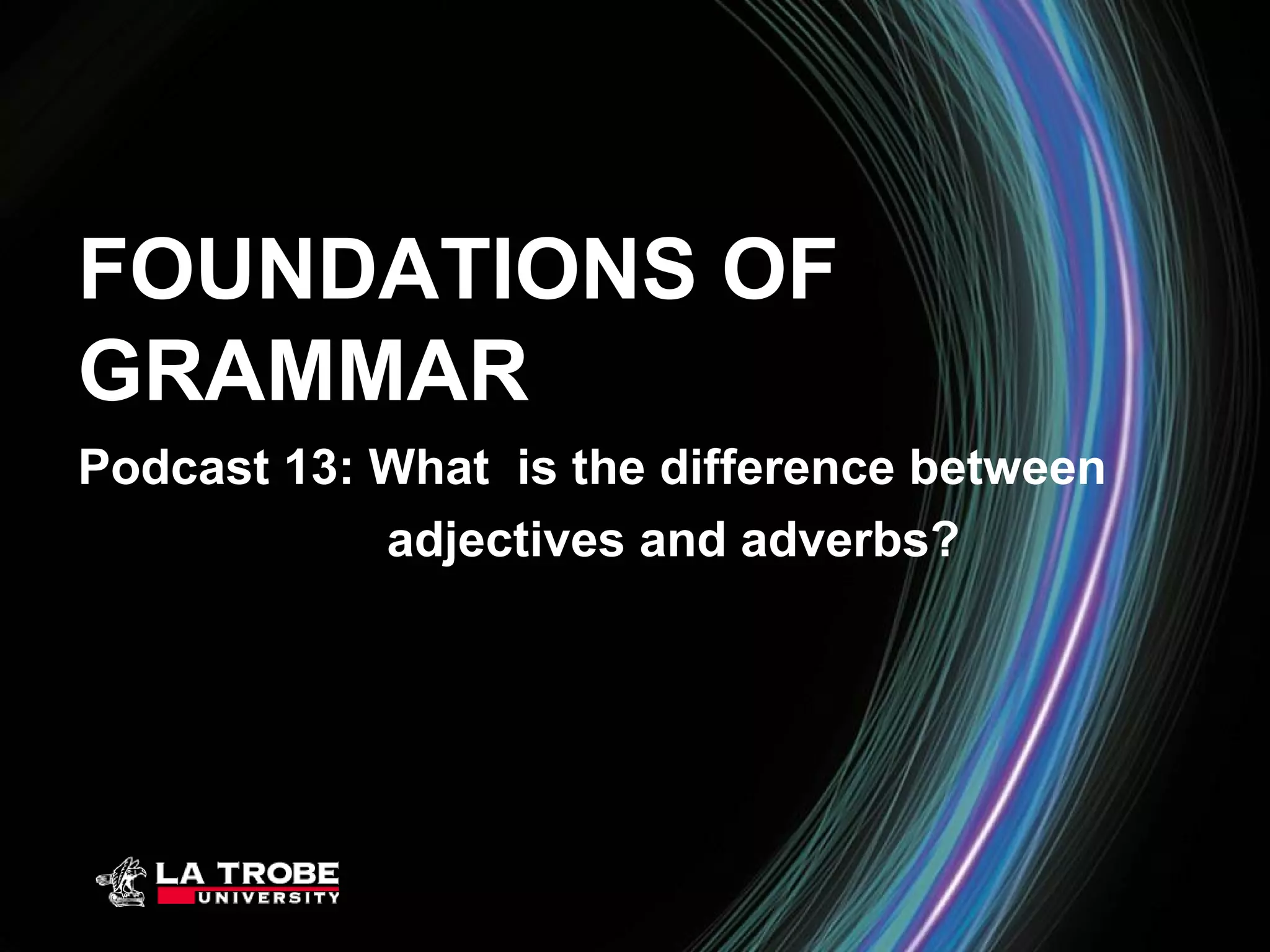 FOUNDATIONS OF GRAMMAR

Podcast 13: What is the difference between adjectives and adverbs?

LA TROBE UNIVERSITY